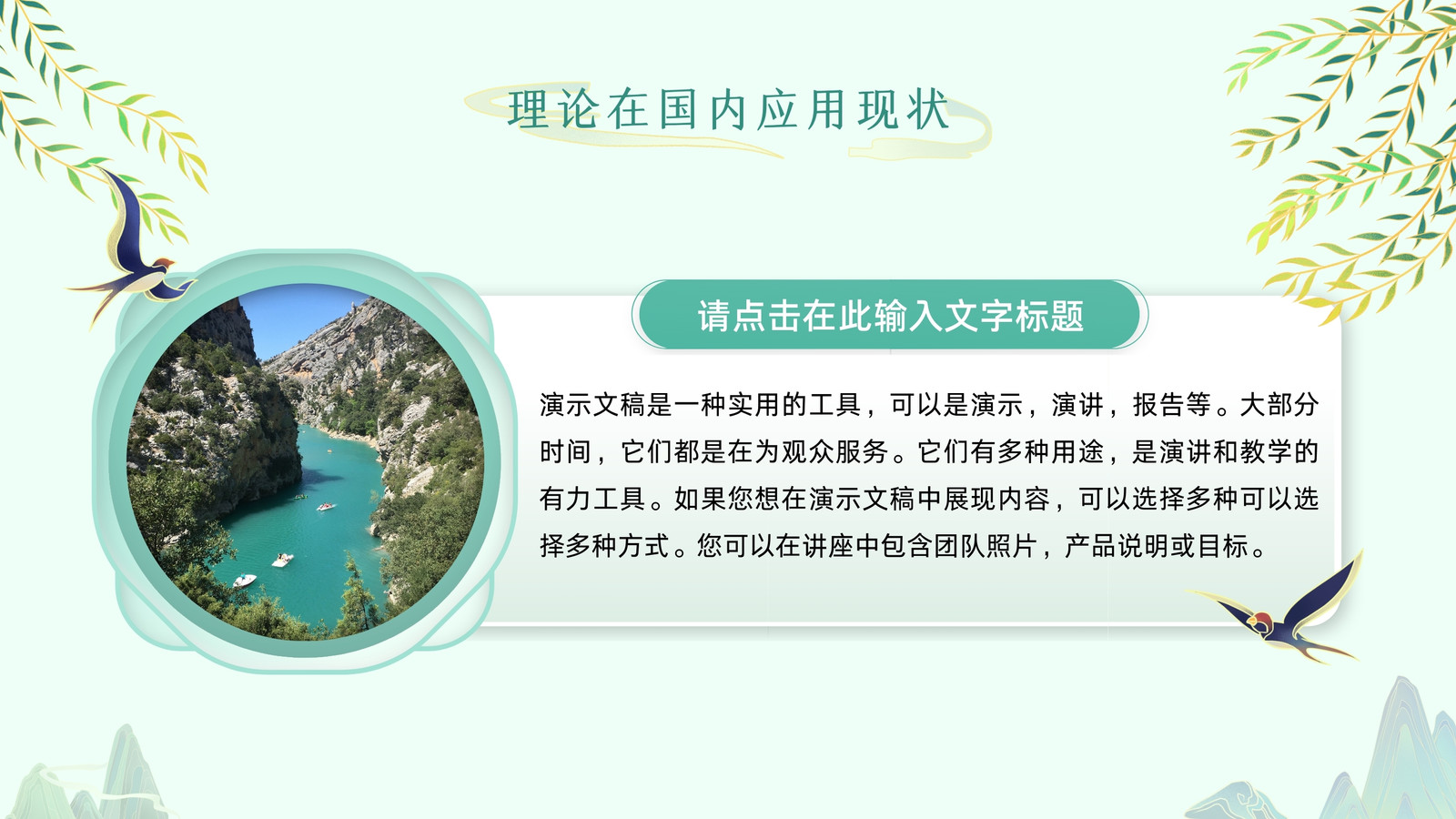 理论在国内应用现状

请点击在此输入文字标题

演示文稿是一种实用的工具，可以是演示，演讲，报告等。大部分时间，它们都是在为观众服务。它们有多种用途，是演讲和教学的有力工具。如果您想在演示文稿中展现内容，可以选择多种可以选择多种方式。您可以在讲座中包含团队照片，产品说明或目标。